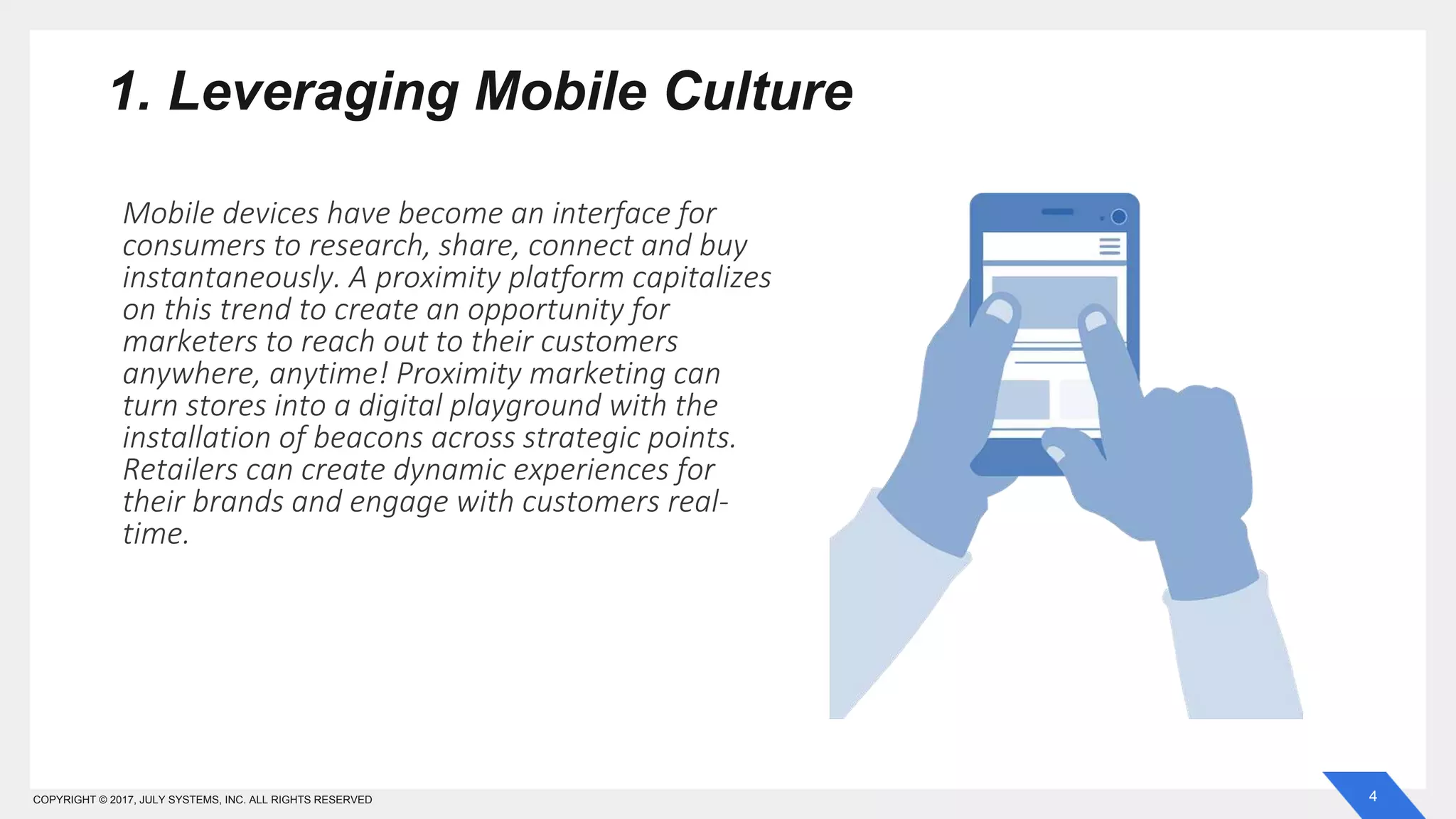 1. Leveraging Mobile Culture

Mobile devices have become an interface for consumers to research, share, connect and buy instantaneously. A proximity platform capitalizes on this trend to create an opportunity for marketers to reach out to their customers anywhere, anytime! Proximity marketing can turn stores into a digital playground with the installation of beacons across strategic points. Retailers can create dynamic experiences for their brands and engage with customers real-time.

COPYRIGHT © 2017, JULY SYSTEMS, INC. ALL RIGHTS RESERVED

4